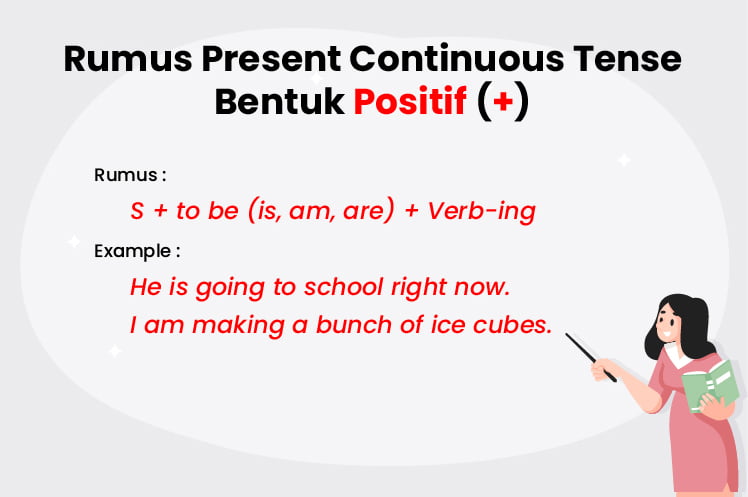 Rumus Present Continuous Tense Bentuk Positif (+)

Rumus :

S + to be (is, am, are) + Verb-ing

Example :

He is going to school right now.

I am making a bunch of ice cubes.